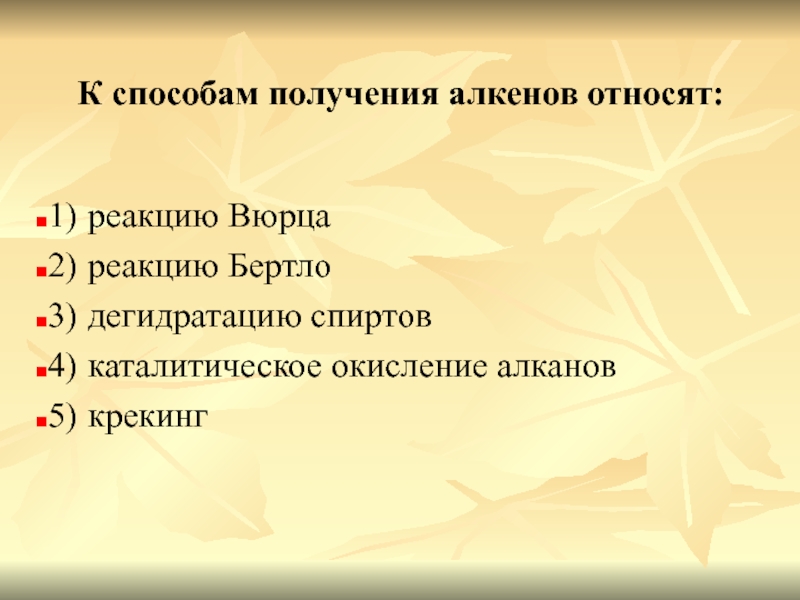 К способам получения алкенов относят:

1) реакцию Вюрца
2) реакцию Бертло
3) дегидратацию спиртов
4) каталитическое окисление алканов
5) крекинг